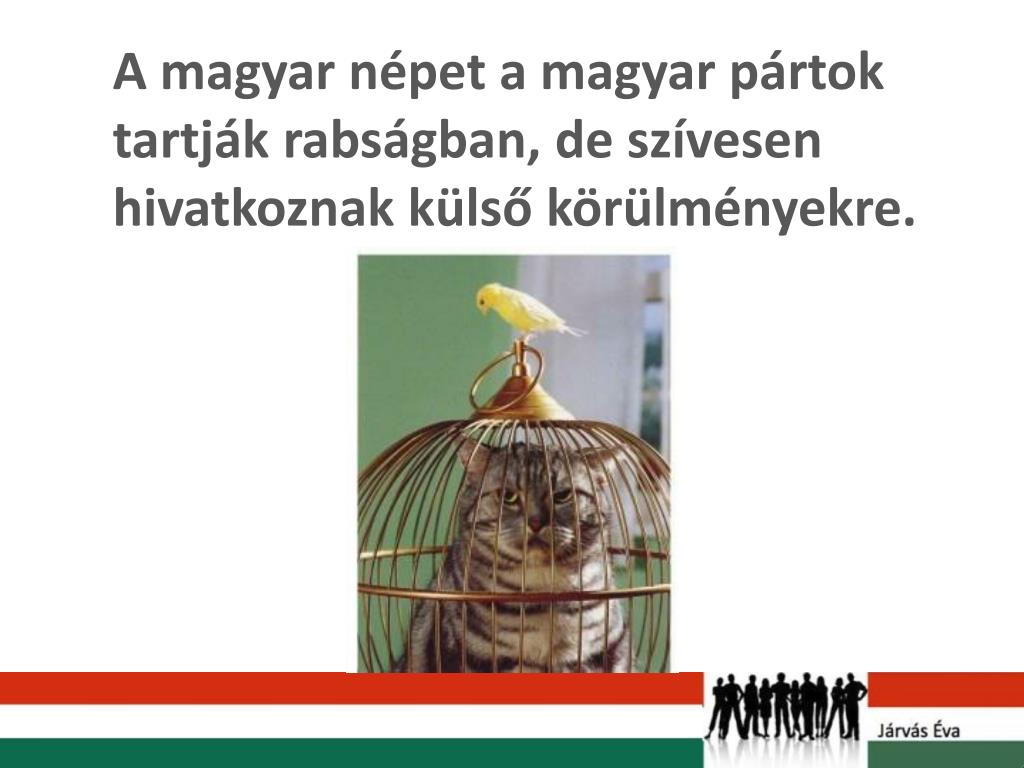 A magyar népet a magyar pártok tartják rabságban, de szívesen hivatkoznak külső körülményekre.

Járvás Éva